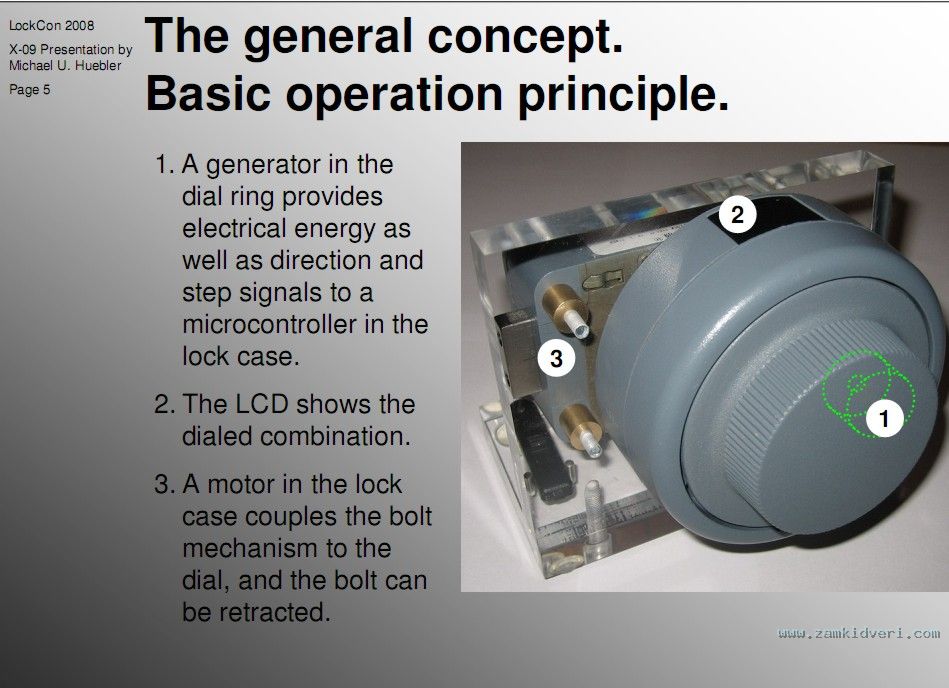 LockCon 2008
X-09 Presentation by
Michael U. Huebler
Page 5

The general concept.
Basic operation principle.

1. A generator in the dial ring provides electrical energy as well as direction and step signals to a microcontroller in the lock case.

2. The LCD shows the dialed combination.

3. A motor in the lock case couples the bolt mechanism to the dial, and the bolt can be retracted.

2

3

1

www.zamkidveri.com